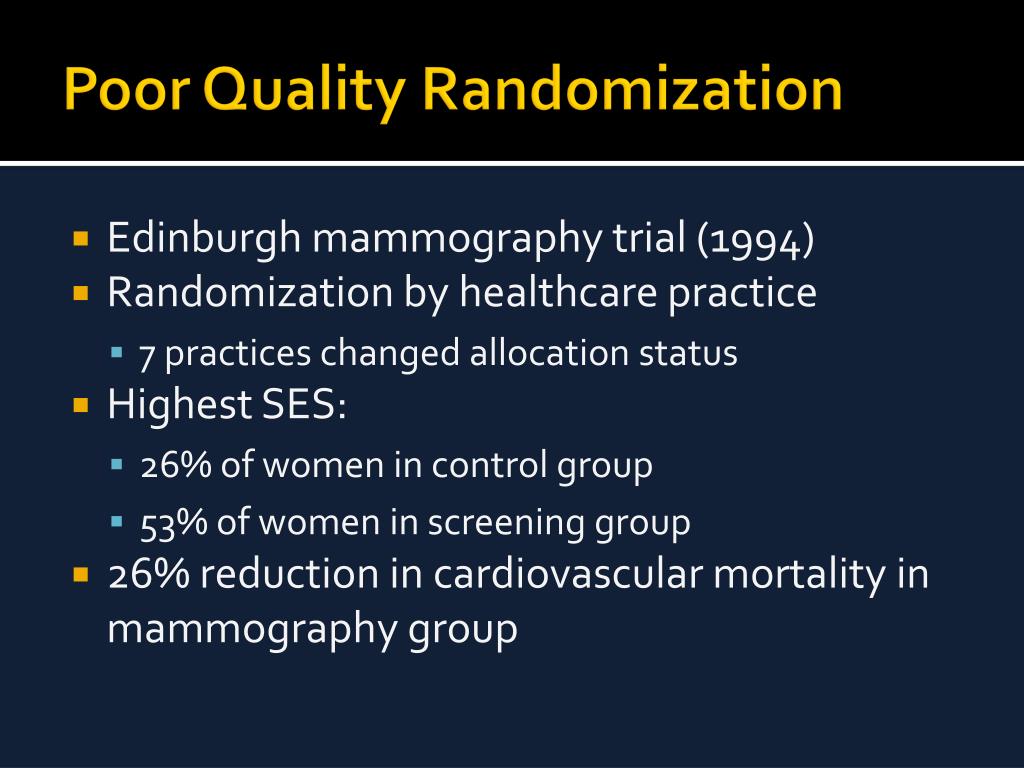 Poor Quality Randomization

- Edinburgh mammography trial (1994)
- Randomization by healthcare practice
  - 7 practices changed allocation status
- Highest SES:
  - 26% of women in control group
  - 53% of women in screening group
- 26% reduction in cardiovascular mortality in mammography group